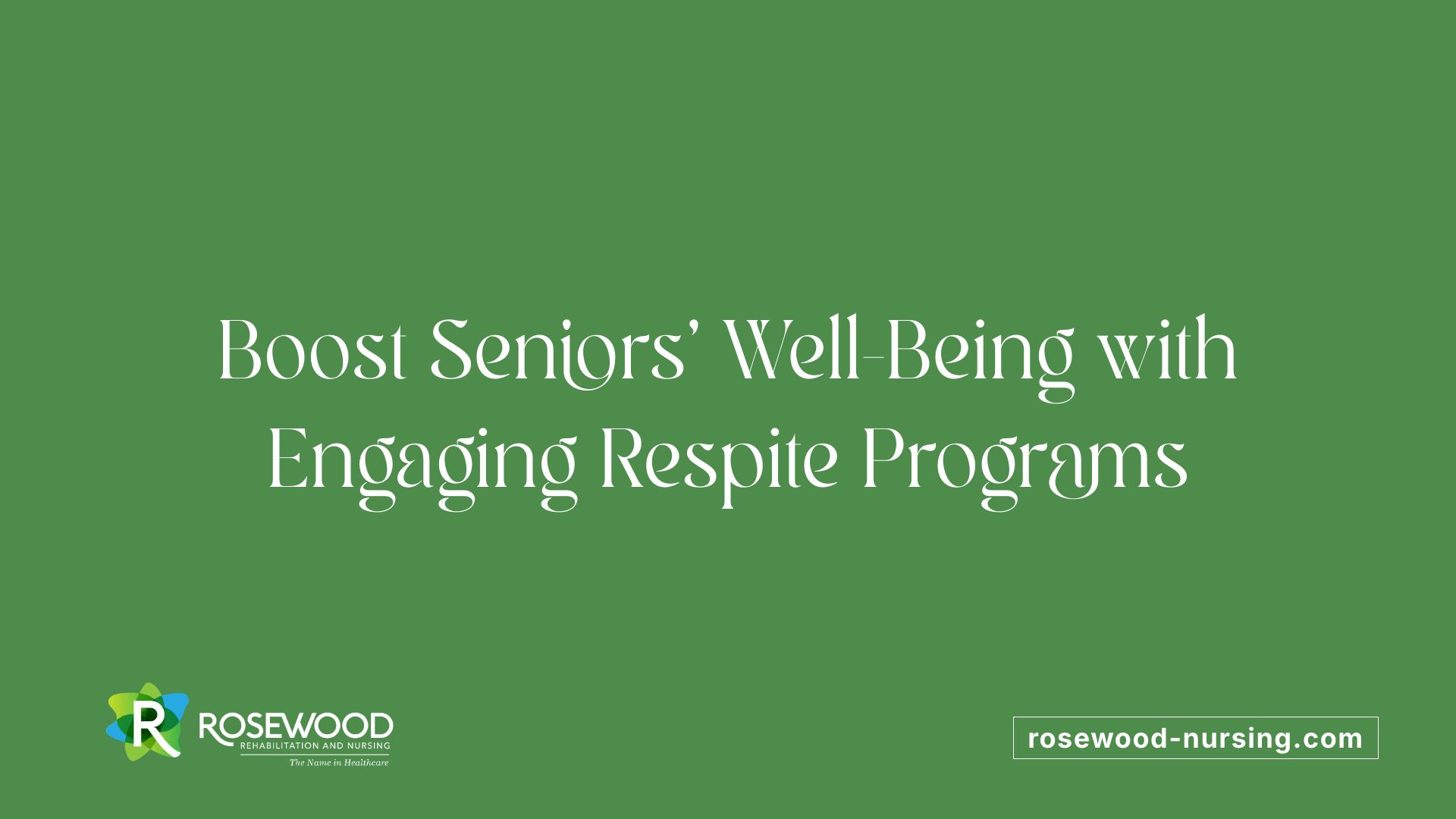 Boost Seniors' Well-Being with Engaging Respite Programs

R ROSEWOOD
REHABILITATION AND NURSING
The Name in Healthcare

rosewood-nursing.com